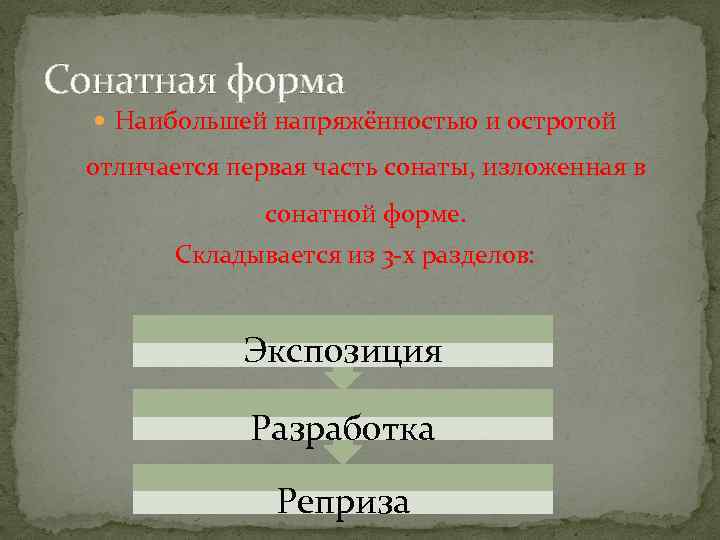 Сонатная форма

Наибольшей напряжённостью и остротой отличается первая часть сонаты, изложенная в сонатной форме.

Складывается из 3-х разделов:

Экспозиция

Разработка

Реприза